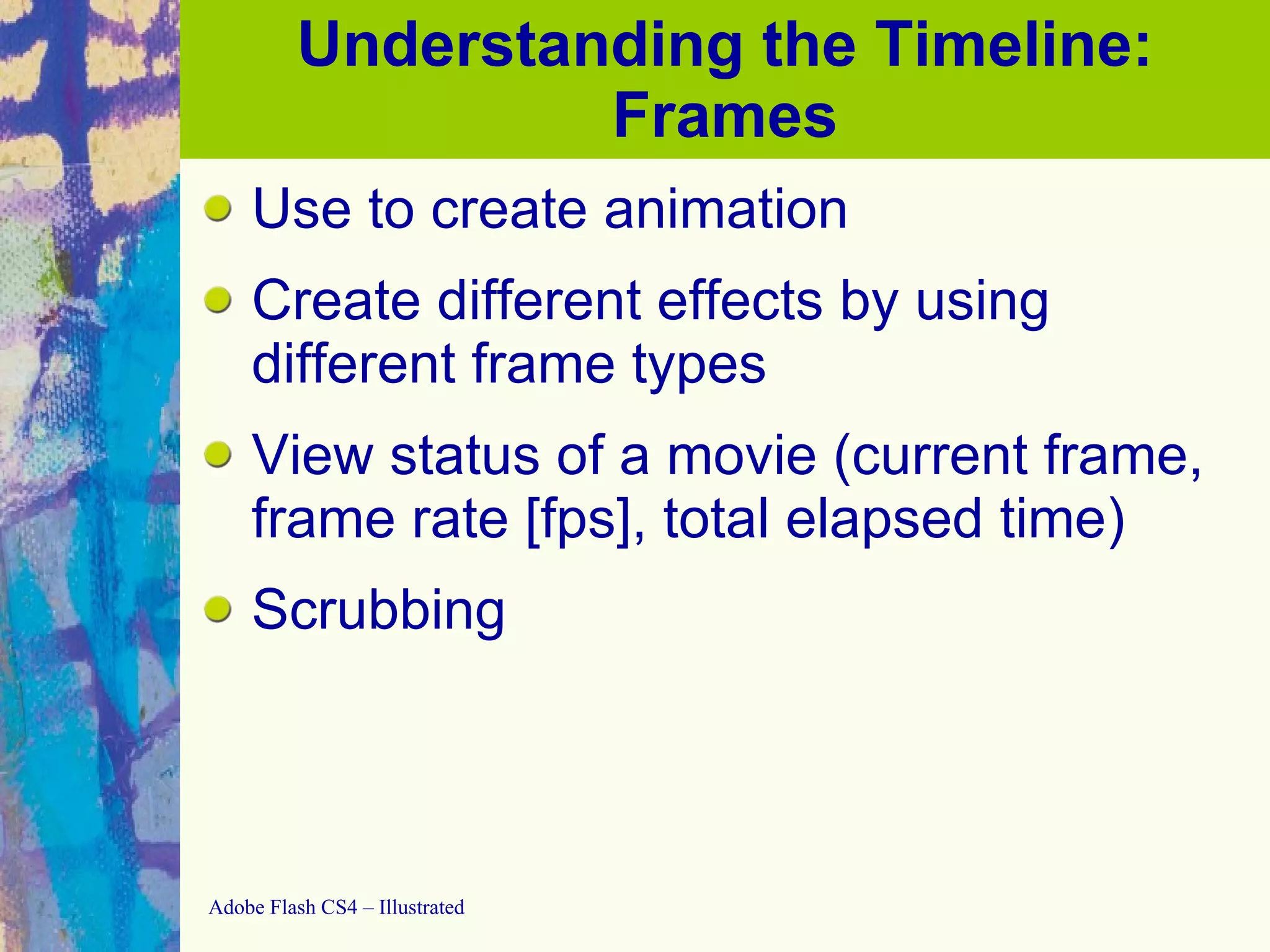 Understanding the Timeline: Frames

- Use to create animation
- Create different effects by using different frame types
- View status of a movie (current frame, frame rate [fps], total elapsed time)
- Scrubbing

Adobe Flash CS4 – Illustrated